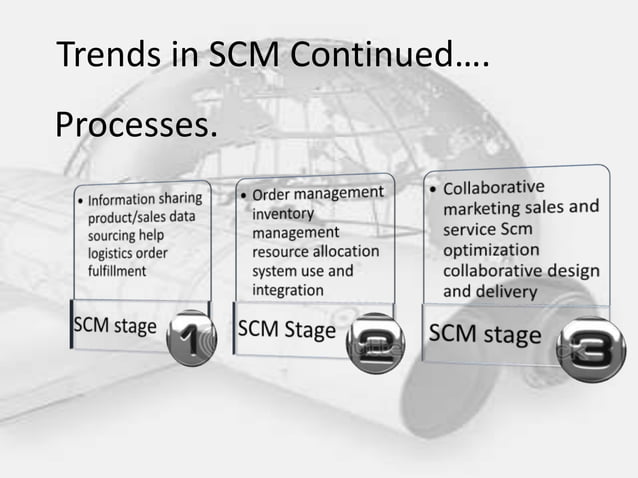 Trends in SCM Continued….

Processes.

• Information sharing product/sales data sourcing help logistics order fulfillment

SCM stage 1

• Order management inventory management resource allocation system use and integration

SCM Stage 2

• Collaborative marketing sales and service Scm optimization collaborative design and delivery

SCM stage 3